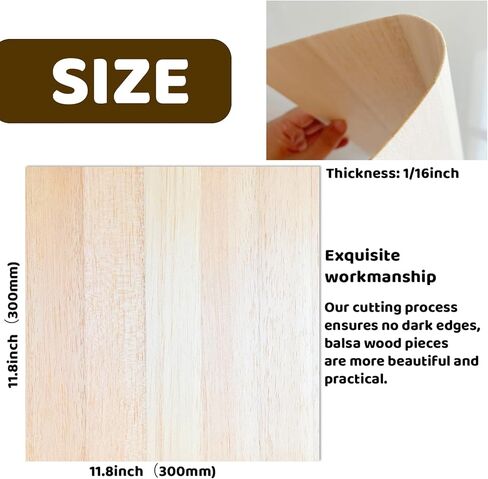 SIZE

Thickness: 1/16inch

11.8inch（300mm）

Exquisite workmanship

Our cutting process ensures no dark edges, balsa wood pieces are more beautiful and practical.

11.8inch（300mm）